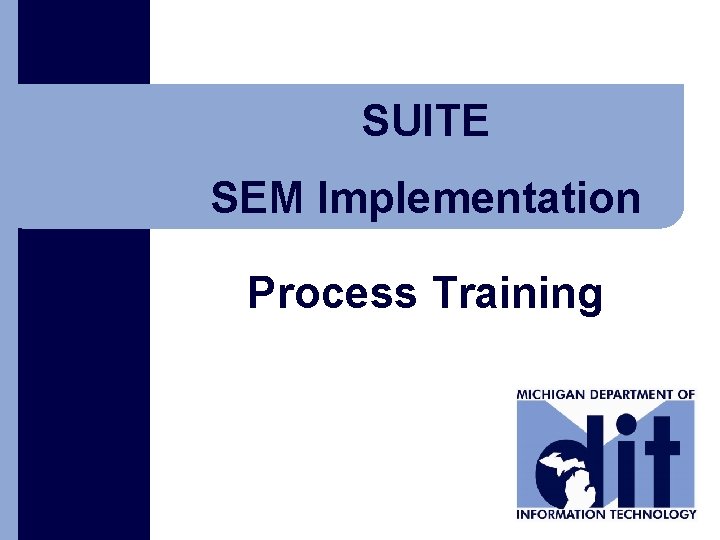 SUITE

SEM Implementation

Process Training

MICHIGAN DEPARTMENT OF

dit

INFORMATION TECHNOLOGY